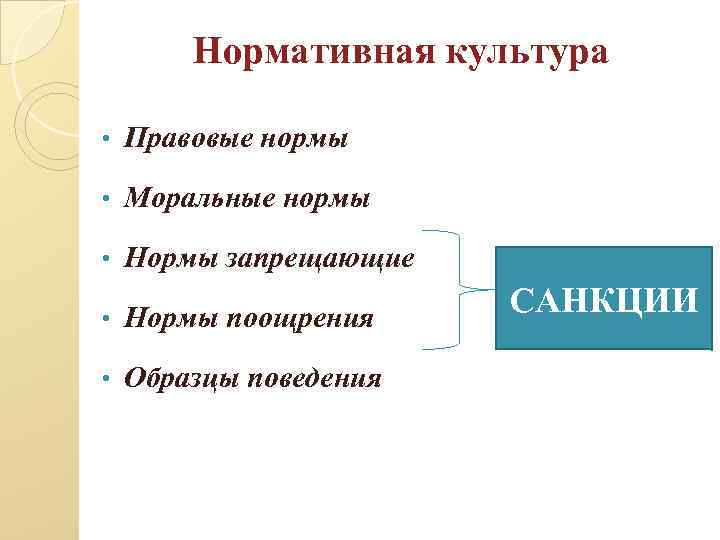 Нормативная культура

• Правовые нормы
• Моральные нормы
• Нормы запрещающие
• Нормы поощрения
• Образцы поведения

САНКЦИИ